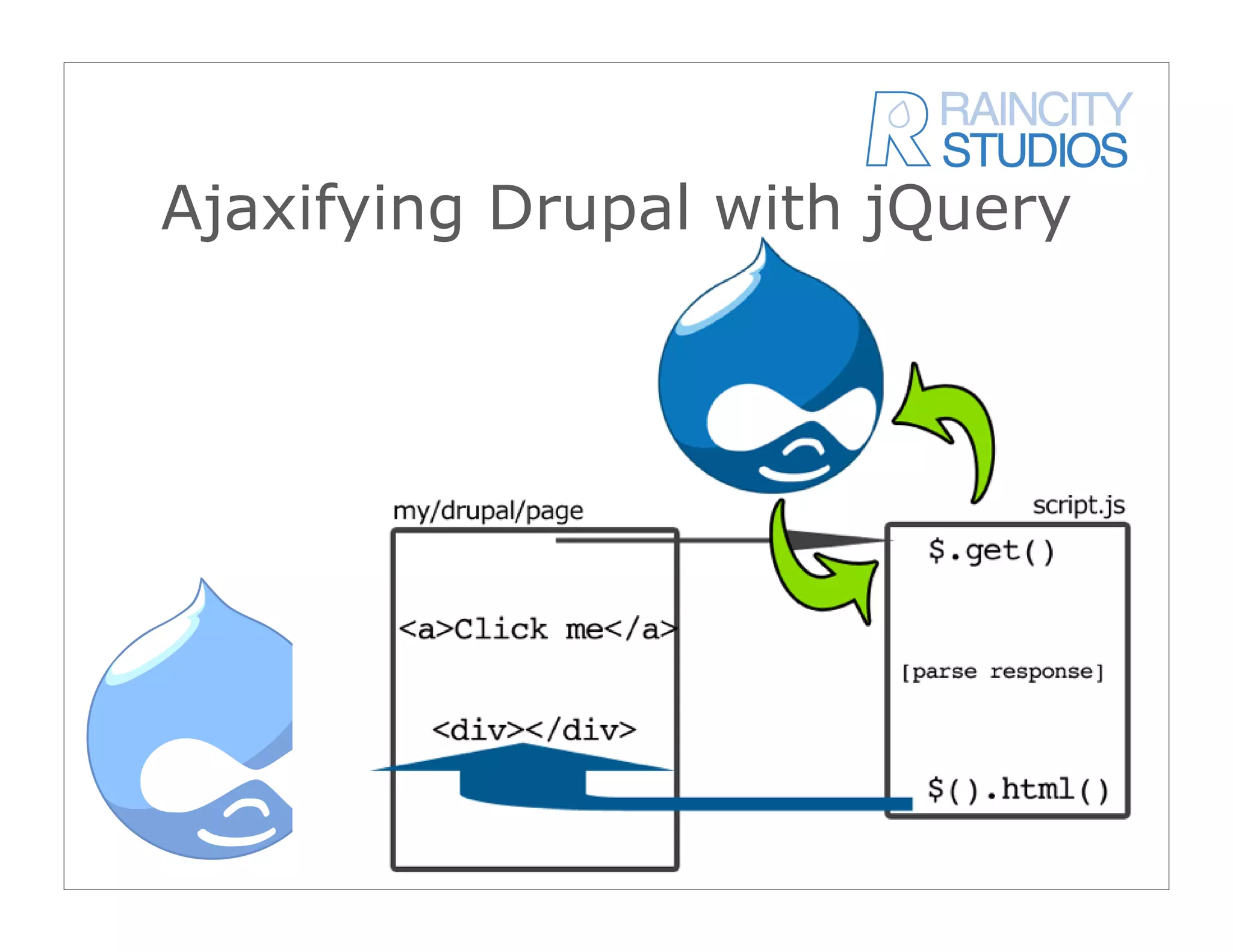 RAINCITY STUDIOS

Ajaxifying Drupal with jQuery

my/drupal/page

<a>Click me</a>

<div></div>

script.js

$.get()

[parse response]

$().html()